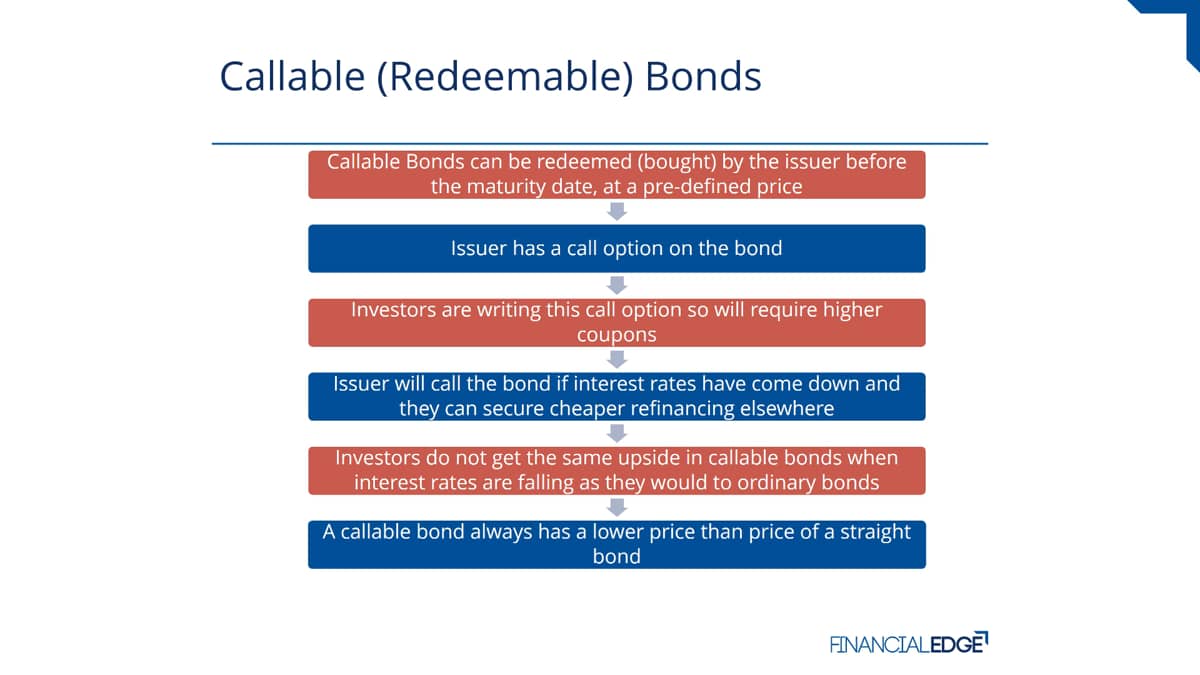 Callable (Redeemable) Bonds

Callable Bonds can be redeemed (bought) by the issuer before the maturity date, at a pre-defined price

Issuer has a call option on the bond

Investors are writing this call option so will require higher coupons

Issuer will call the bond if interest rates have come down and they can secure cheaper refinancing elsewhere

Investors do not get the same upside in callable bonds when interest rates are falling as they would to ordinary bonds

A callable bond always has a lower price than price of a straight bond

FINANCIALEDGE